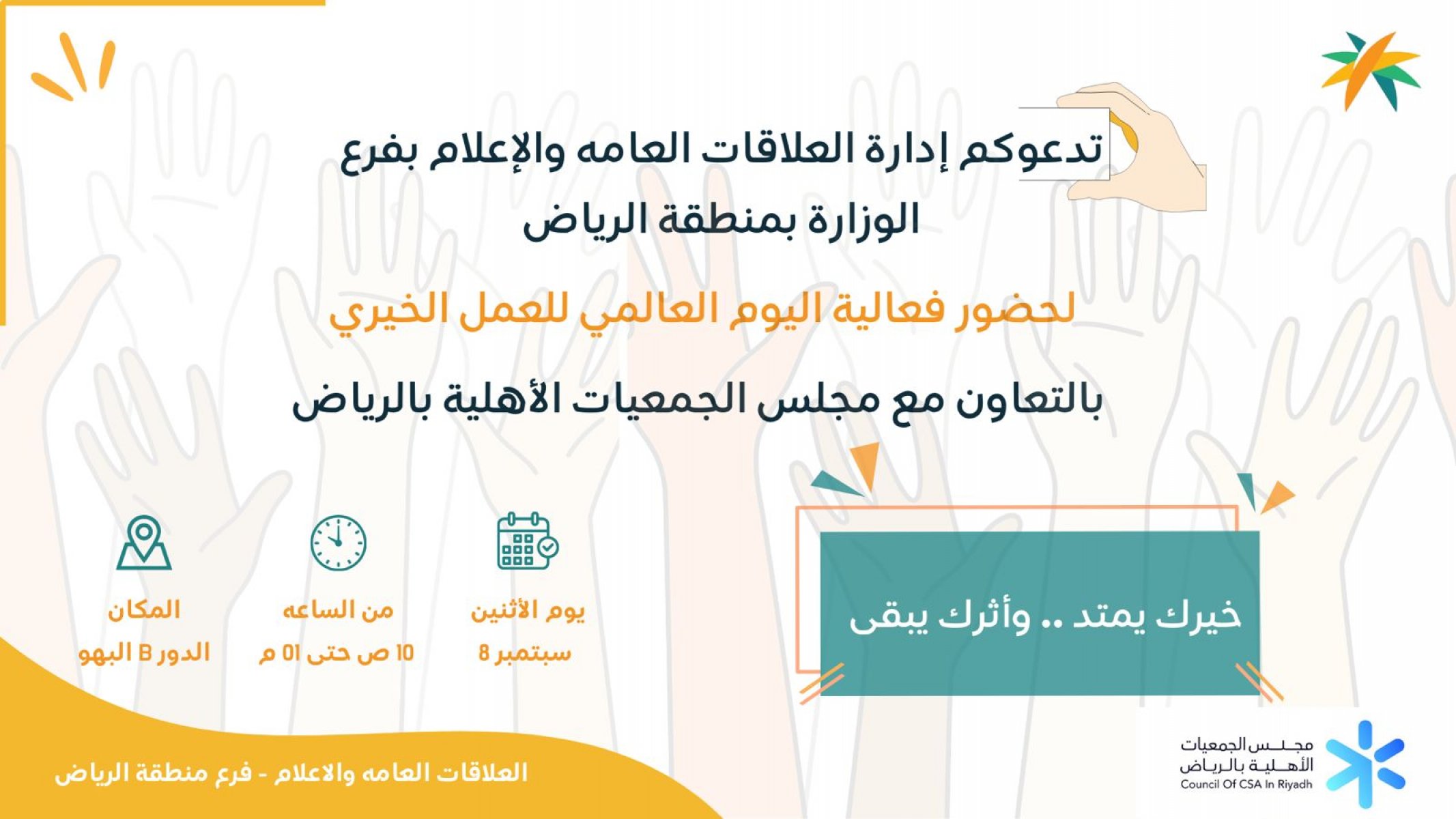 تدعوكم إدارة العلاقات العامه والإعلام بفرع الوزارة بمنطقة الرياض

لحضور فعالية اليوم العالمي للعمل الخيري

بالتعاون مع مجلس الجمعيات الأهلية بالرياض

خيرك يمتد .. وأثرك يبقى

يوم الأثنين
8 سبتمبر

من الساعه
10 ص حتى 01 م

المكان
الدور B البهو

العلاقات العامه والاعلام - فرع منطقة الرياض

مجلس الجمعيات الأهلية بالرياض
Council Of CSA In Riyadh